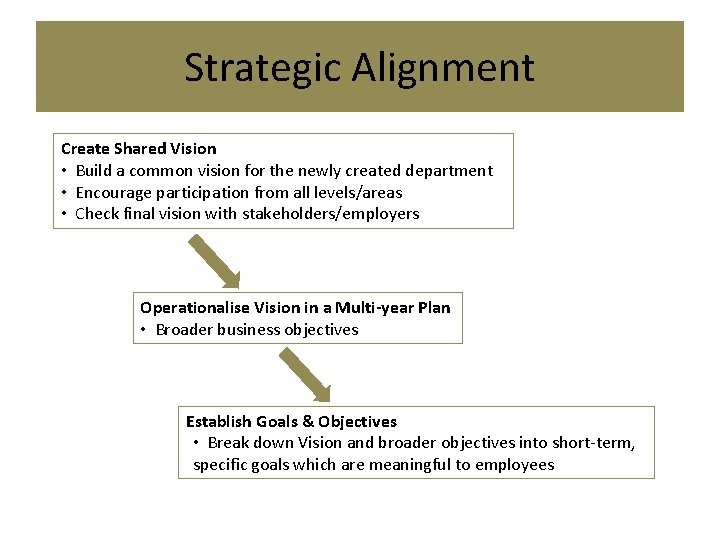 Strategic Alignment

Create Shared Vision
• Build a common vision for the newly created department
• Encourage participation from all levels/areas
• Check final vision with stakeholders/employers

Operationalise Vision in a Multi-year Plan
• Broader business objectives

Establish Goals & Objectives
• Break down Vision and broader objectives into short-term, specific goals which are meaningful to employees